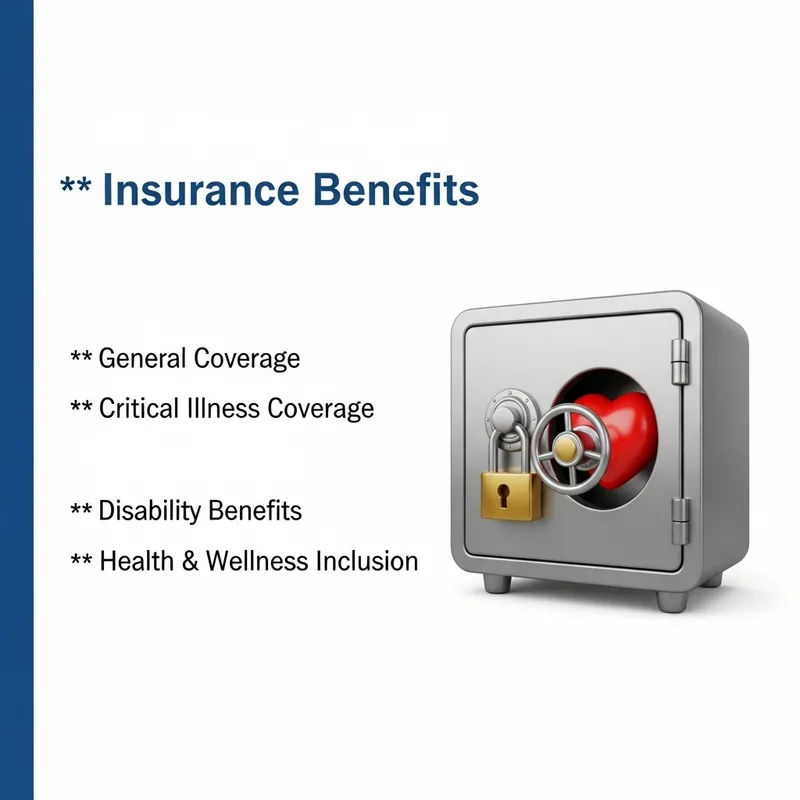 ** Insurance Benefits

** General Coverage

** Critical Illness Coverage

** Disability Benefits

** Health & Wellness Inclusion